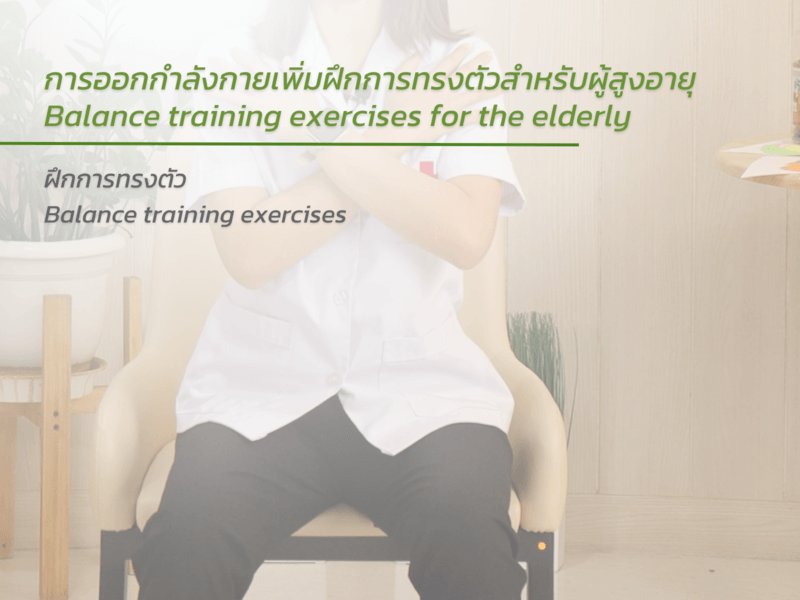 การออกกำลังกายเพิ่มฝึกการทรงตัวสำหรับผู้สูงอายุ
Balance training exercises for the elderly

ฝึกการทรงตัว
Balance training exercises